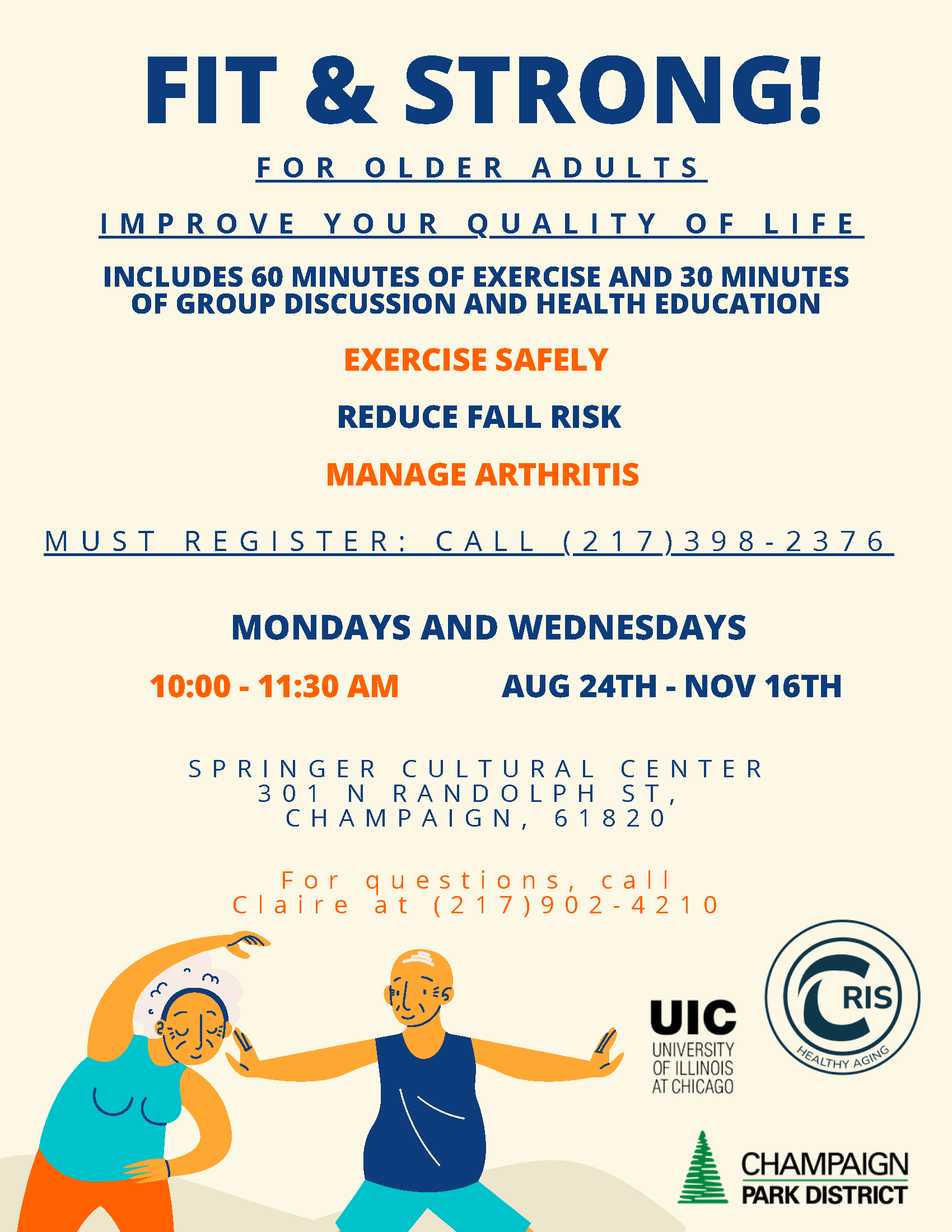 FIT & STRONG!

FOR OLDER ADULTS

IMPROVE YOUR QUALITY OF LIFE

INCLUDES 60 MINUTES OF EXERCISE AND 30 MINUTES OF GROUP DISCUSSION AND HEALTH EDUCATION

EXERCISE SAFELY

REDUCE FALL RISK

MANAGE ARTHRITIS

MUST REGISTER: CALL (217)398-2376

MONDAYS AND WEDNESDAYS

10:00 - 11:30 AM

AUG 24TH - NOV 16TH

SPRINGER CULTURAL CENTER
301 N RANDOLPH ST,
CHAMPAIGN, 61820

For questions, call
Claire at (217)902-4210

UIC
UNIVERSITY OF ILLINOIS AT CHICAGO

CRIS
HEALTHY AGING

CHAMPAIGN
PARK DISTRICT